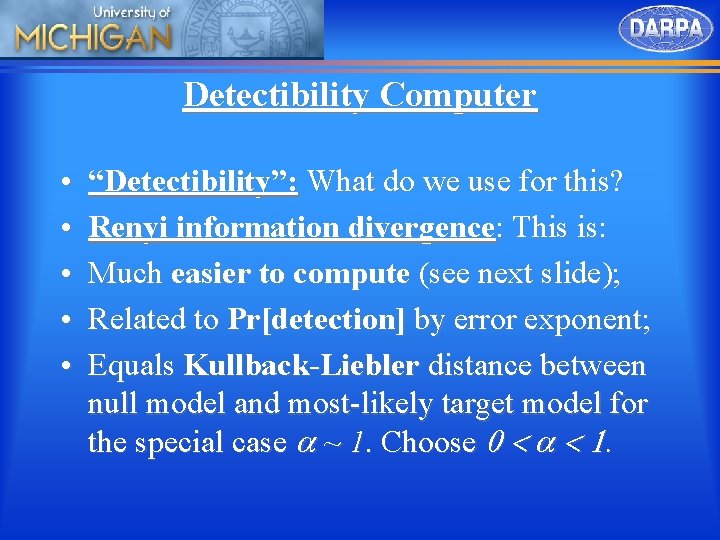 University of
MICHIGAN

DARPA

Detectibility Computer

• “Detectibility”: What do we use for this?
• Renyi information divergence: This is:
• Much easier to compute (see next slide);
• Related to Pr[detection] by error exponent;
• Equals Kullback-Liebler distance between null model and most-likely target model for the special case $\alpha \sim 1$. Choose $0 < \alpha < 1$.